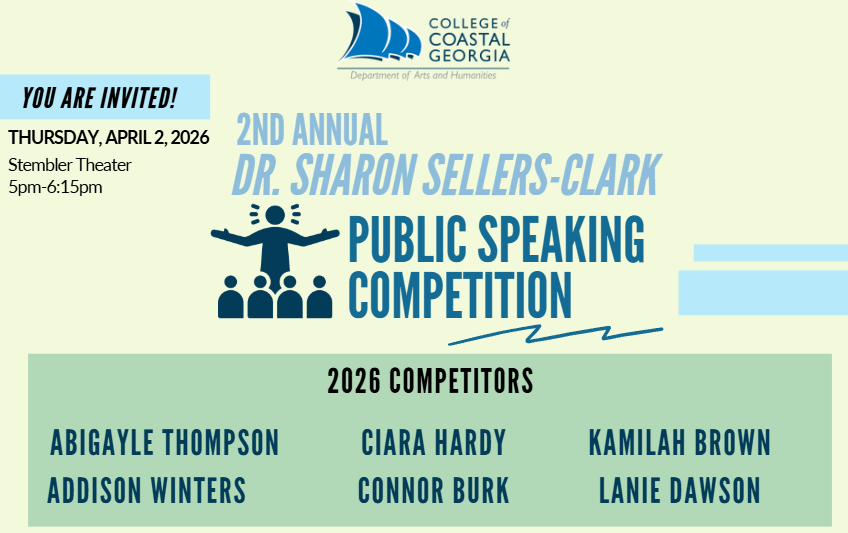 COLLEGE of COASTAL GEORGIA
Department of Arts and Humanities

YOU ARE INVITED!

THURSDAY, APRIL 2, 2026
Stembler Theater
5pm-6:15pm

2ND ANNUAL
DR. SHARON SELLERS-CLARK
PUBLIC SPEAKING COMPETITION

2026 COMPETITORS

ABIGAYLE THOMPSON
ADDISON WINTERS

CIARA HARDY
CONNOR BURK

KAMILAH BROWN
LANIE DAWSON